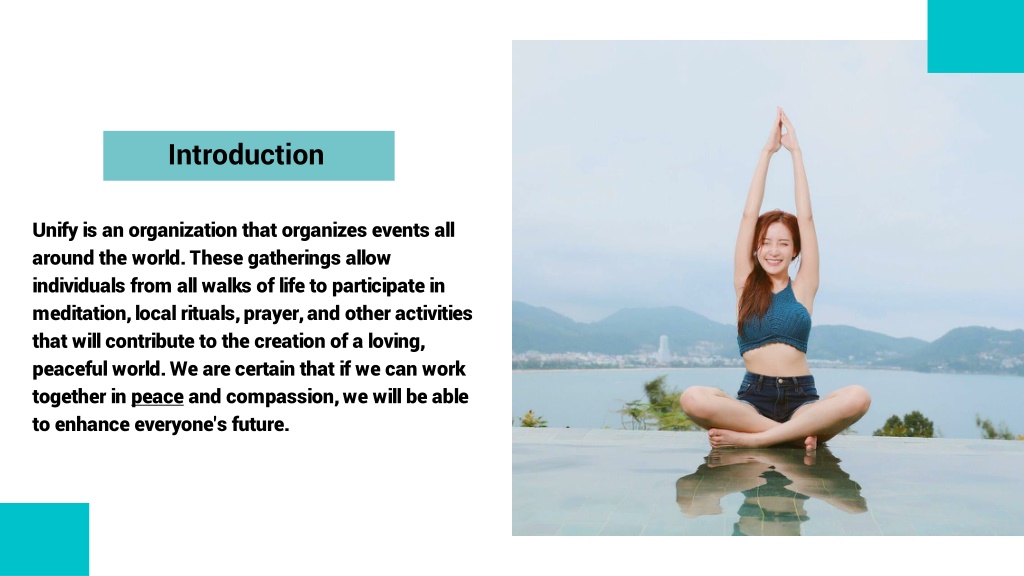 Introduction

Unify is an organization that organizes events all around the world. These gatherings allow individuals from all walks of life to participate in meditation, local rituals, prayer, and other activities that will contribute to the creation of a loving, peaceful world. We are certain that if we can work together in peace and compassion, we will be able to enhance everyone's future.